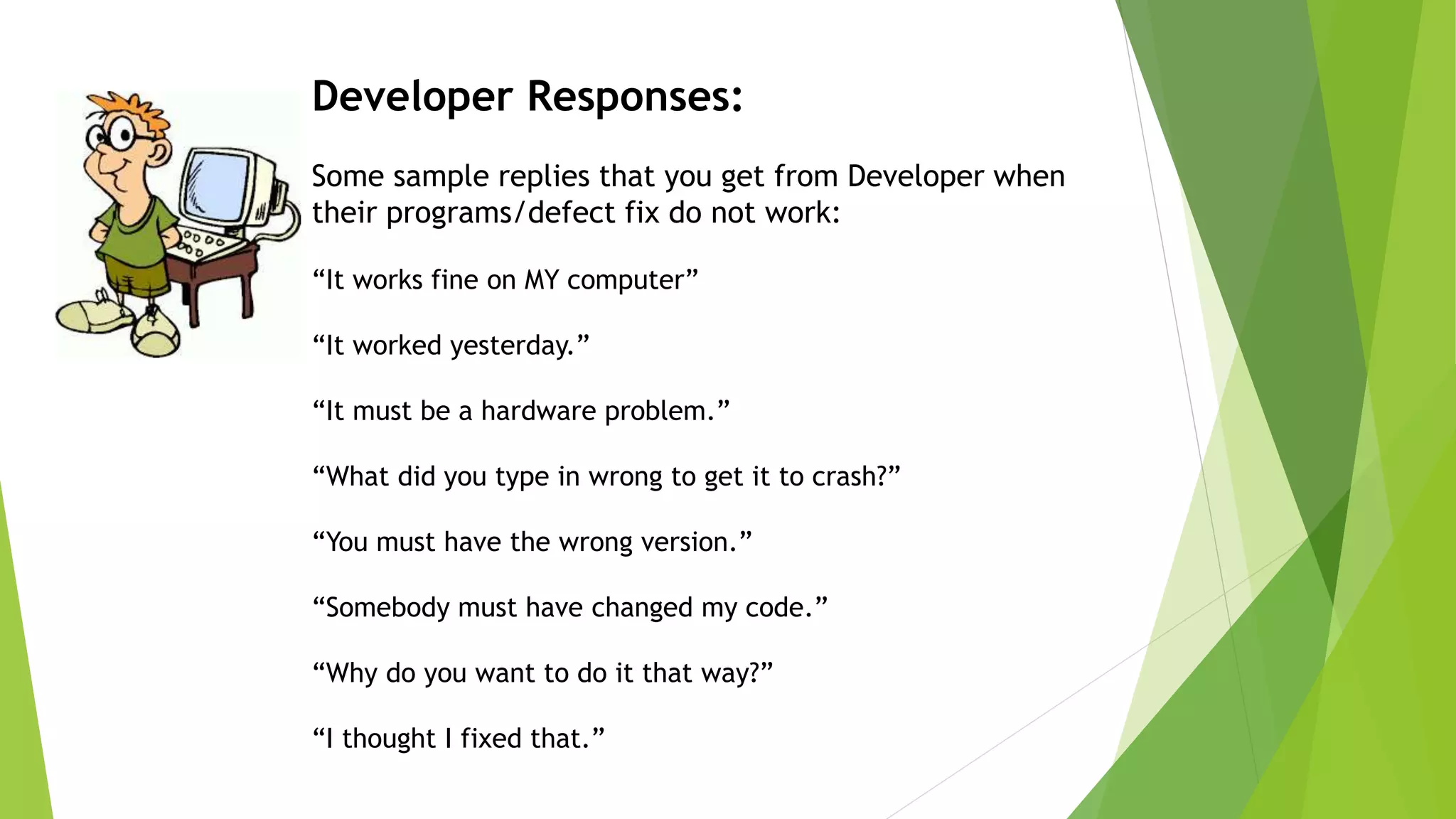 Developer Responses:

Some sample replies that you get from Developer when their programs/defect fix do not work:

“It works fine on MY computer”

“It worked yesterday.”

“It must be a hardware problem.”

“What did you type in wrong to get it to crash?”

“You must have the wrong version.”

“Somebody must have changed my code.”

“Why do you want to do it that way?”

“I thought I fixed that.”